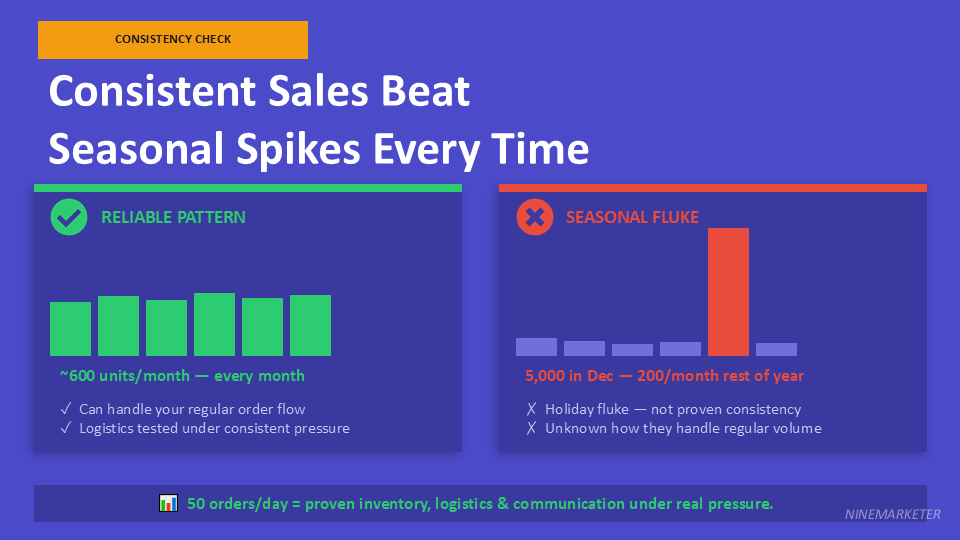 CONSISTENCY CHECK

Consistent Sales Beat Seasonal Spikes Every Time

RELIABLE PATTERN

~600 units/month — every month

✓ Can handle your regular order flow
✓ Logistics tested under consistent pressure

SEASONAL FLUKE

5,000 in Dec — 200/month rest of year

✗ Holiday fluke — not proven consistency
✗ Unknown how they handle regular volume

📊 50 orders/day = proven inventory, logistics & communication under real pressure.

NINEMARKETER